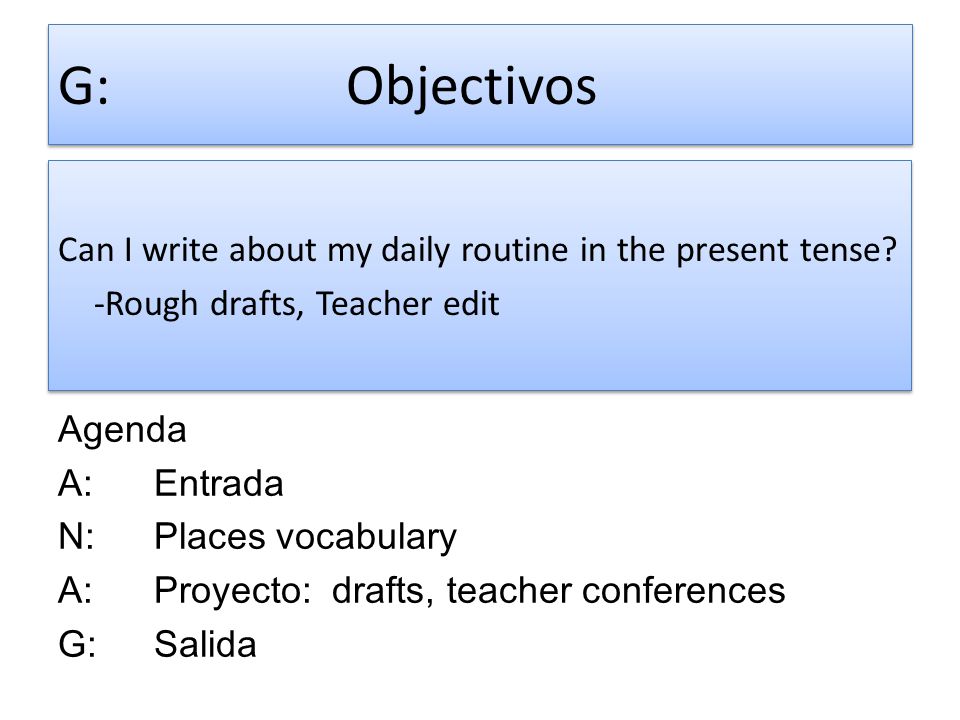 G: Objectivos

Can I write about my daily routine in the present tense?
-Rough drafts, Teacher edit

Agenda
A: Entrada
N: Places vocabulary
A: Proyecto: drafts, teacher conferences
G: Salida